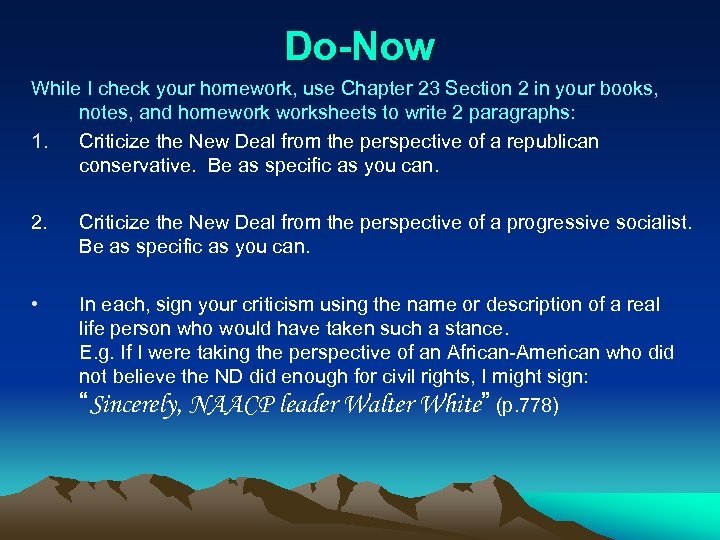 Do-Now

While I check your homework, use Chapter 23 Section 2 in your books, notes, and homework worksheets to write 2 paragraphs:

1. Criticize the New Deal from the perspective of a republican conservative. Be as specific as you can.

2. Criticize the New Deal from the perspective of a progressive socialist. Be as specific as you can.

• In each, sign your criticism using the name or description of a real life person who would have taken such a stance.
E.g. If I were taking the perspective of an African-American who did not believe the ND did enough for civil rights, I might sign:
"Sincerely, NAACP leader Walter White" (p.778)